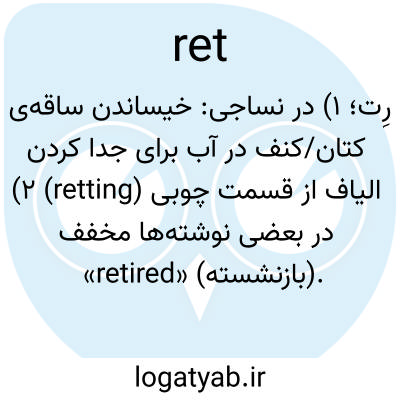 ret

رِت؛ ۱) در نساجی: خیساندن ساقه‌ی کتان/کنف در آب برای جدا کردن الیاف از قسمت چوبی (retting) ۲) در بعضی نوشته‌ها مخفف «retired» (بازنشسته).

logatyab.ir